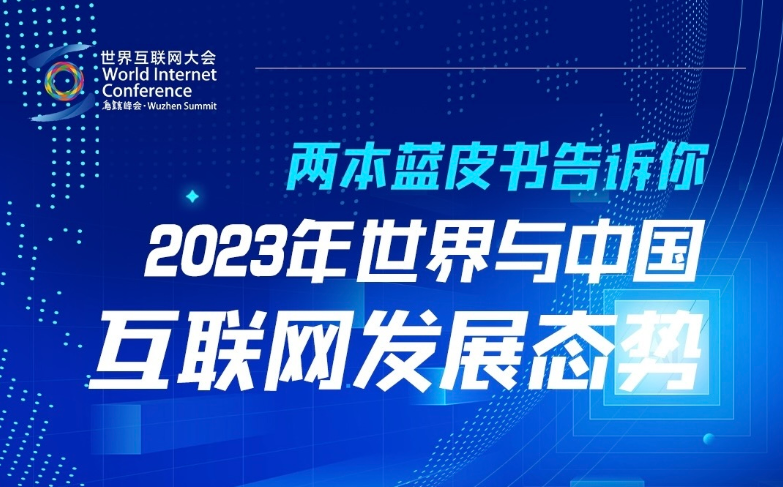 世界互联网大会
World Internet Conference
乌镇峰会 · Wuzhen Summit

两本蓝皮书告诉你

2023年世界与中国
互联网发展态势